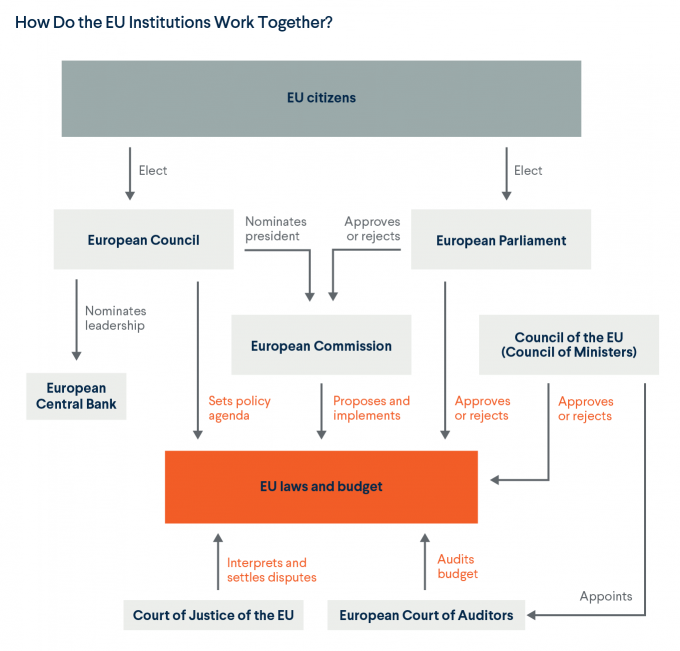 How Do the EU Institutions Work Together?

EU citizens

Elect

Elect

European Council

Nominates president

Approves or rejects

European Parliament

Nominates leadership

European Commission

Council of the EU (Council of Ministers)

European Central Bank

Sets policy agenda

Proposes and implements

Approves or rejects

Approves or rejects

EU laws and budget

Interprets and settles disputes

Audits budget

Appoints

Court of Justice of the EU

European Court of Auditors